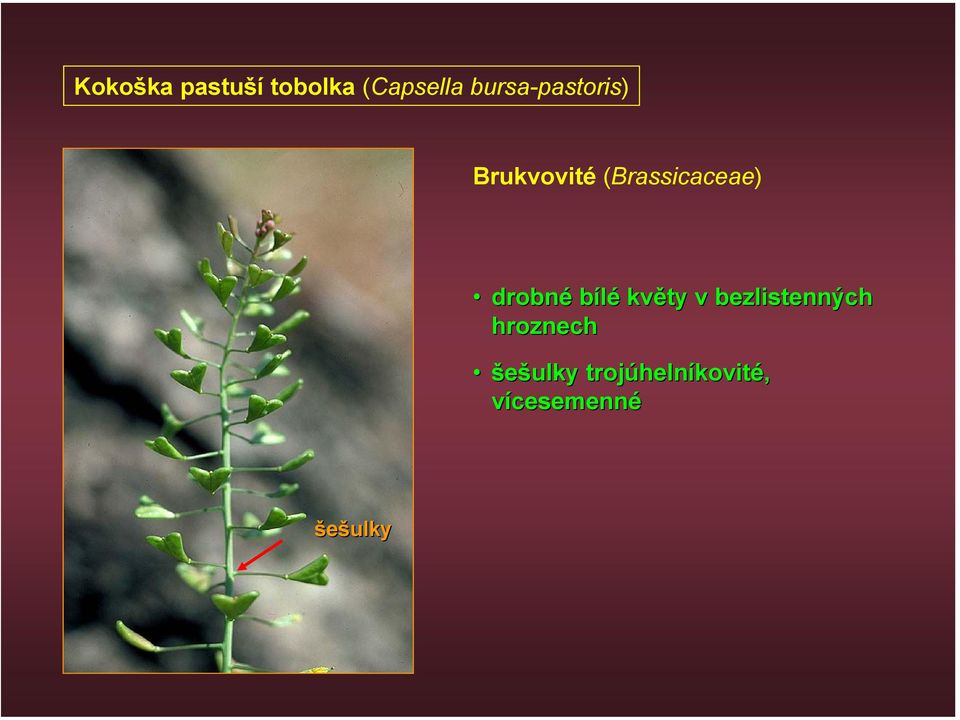 Kokoška pastuší tobolka (Capsella bursa-pastoris)

Brukvovité (Brassicaceae)

• drobné bílé květy v bezlistenných hroznech

• šešulky trojúhelníkovité, vícesemenné

šešulky